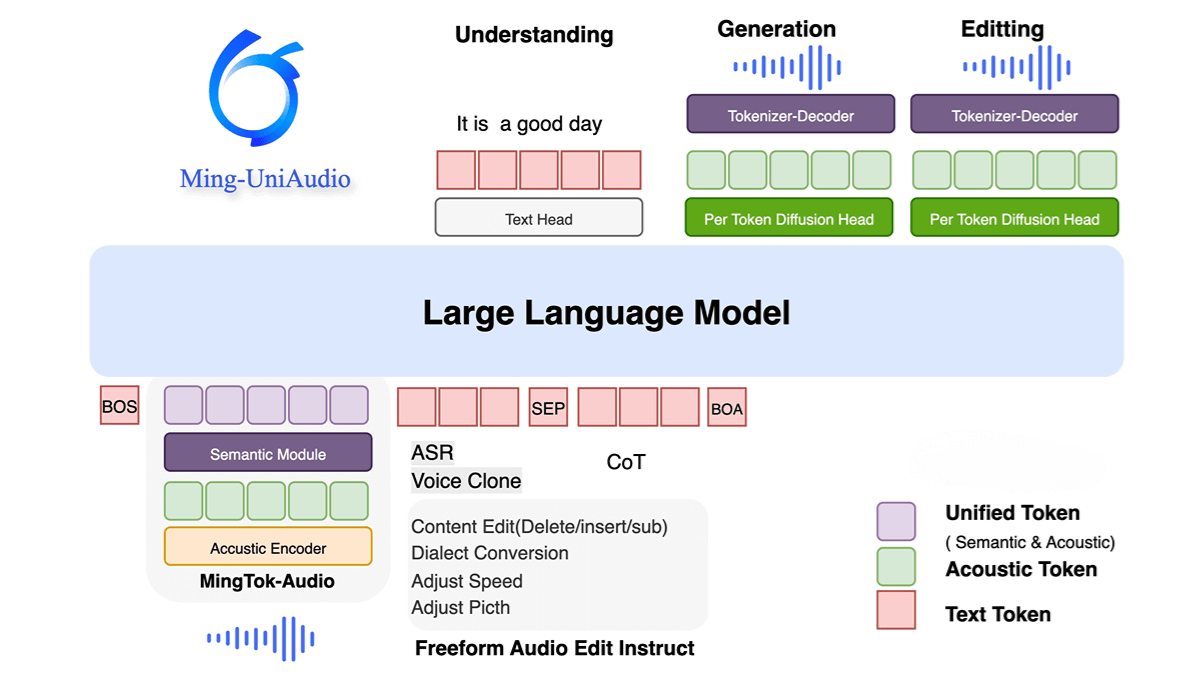 Ming-UniAudio

Understanding

It is a good day

Text Head

Generation

Tokenizer-Decoder

Per Token Diffusion Head

Editting

Tokenizer-Decoder

Per Token Diffusion Head

Large Language Model

BOS

Semantic Module

Accustic Encoder

MingTok-Audio

SEP

BOA

ASR

Voice Clone

CoT

Content Edit(Delete/insert/sub)
Dialect Conversion
Adjust Speed
Adjust Picth

Freeform Audio Edit Instruct

Unified Token
( Semantic & Acoustic)

Acoustic Token

Text Token